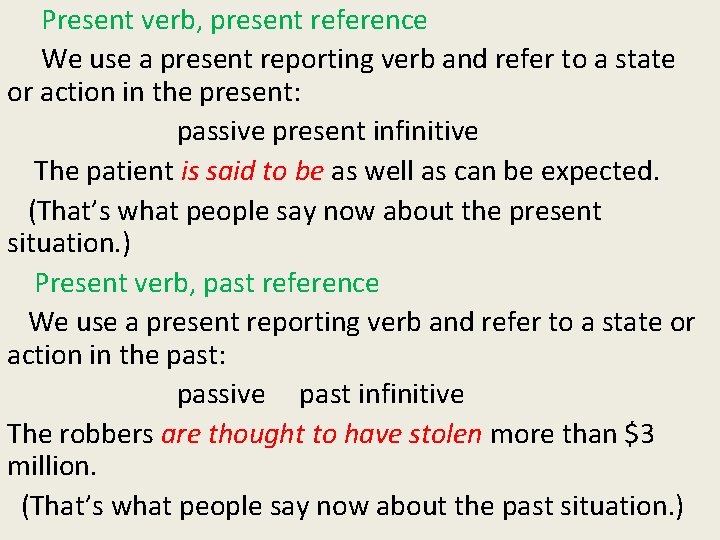 Present verb, present reference

We use a present reporting verb and refer to a state or action in the present:

passive present infinitive

The patient is said to be as well as can be expected.

(That's what people say now about the present situation.)

Present verb, past reference

We use a present reporting verb and refer to a state or action in the past:

passive past infinitive

The robbers are thought to have stolen more than $3 million.

(That's what people say now about the past situation.)